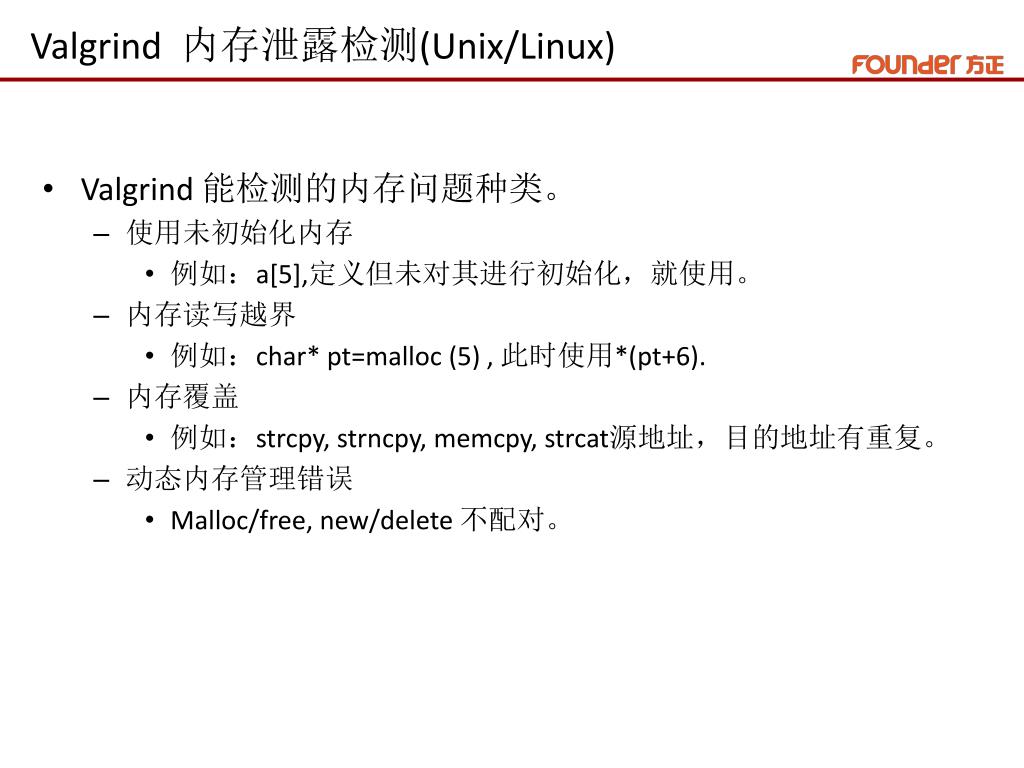 Valgrind 内存泄露检测(Unix/Linux)

FOUNDER 方正

• Valgrind 能检测的内存问题种类。
  – 使用未初始化内存
    • 例如：a[5],定义但未对其进行初始化，就使用。
  – 内存读写越界
    • 例如：char* pt=malloc (5) , 此时使用*(pt+6).
  – 内存覆盖
    • 例如：strcpy, strncpy, memcpy, strcat源地址，目的地址有重复。
  – 动态内存管理错误
    • Malloc/free, new/delete 不配对。